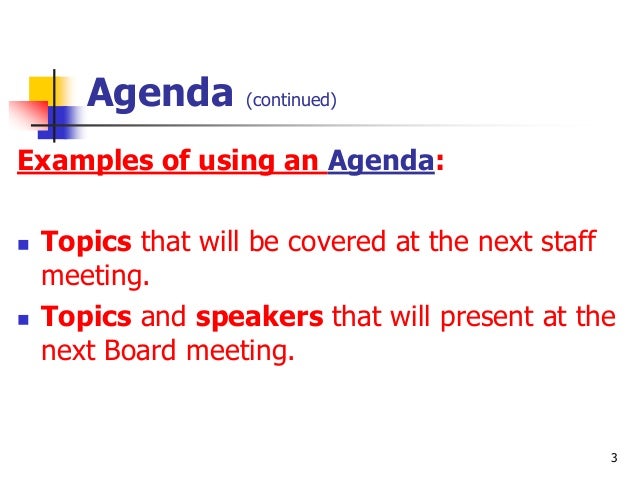 Agenda (continued)

Examples of using an Agenda:

- Topics that will be covered at the next staff meeting.
- Topics and speakers that will present at the next Board meeting.

3